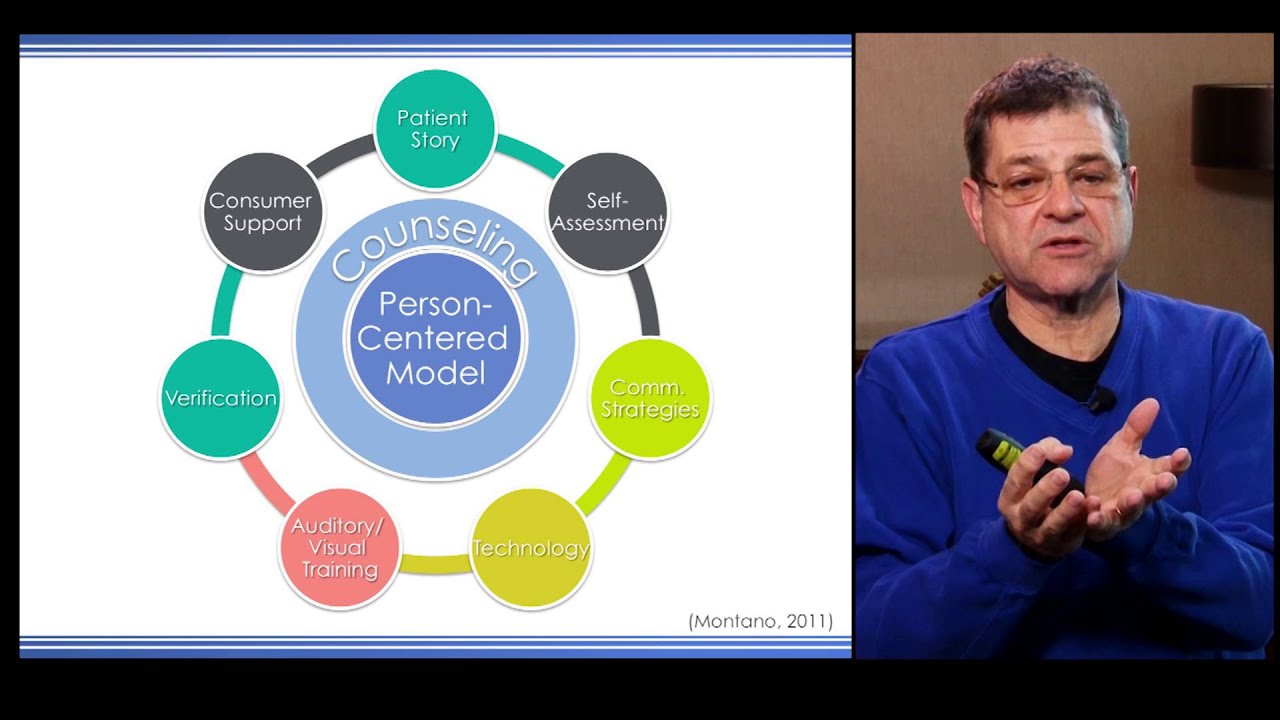 Patient Story

Self-Assessment

Comm. Strategies

Technology

Auditory/ Visual Training

Verification

Consumer Support

Counseling

Person-Centered Model

(Montano, 2011)